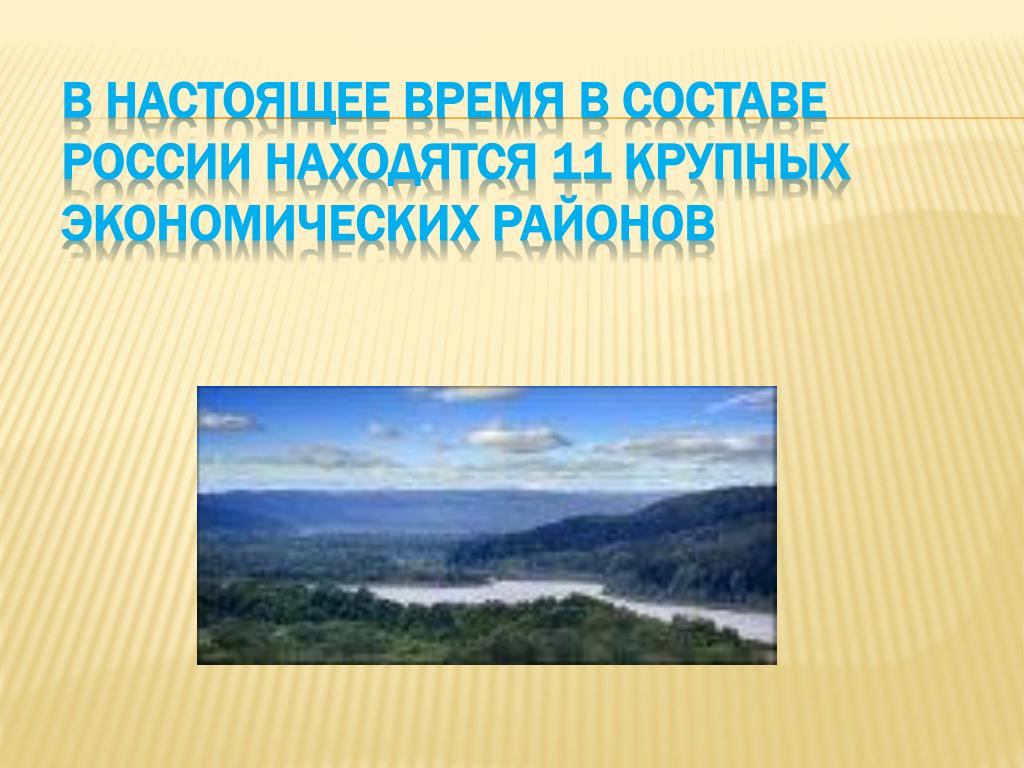 В НАСТОЯЩЕЕ ВРЕМЯ В СОСТАВЕ РОССИИ НАХОДЯТСЯ 11 КРУПНЫХ ЭКОНОМИЧЕСКИХ РАЙОНОВ